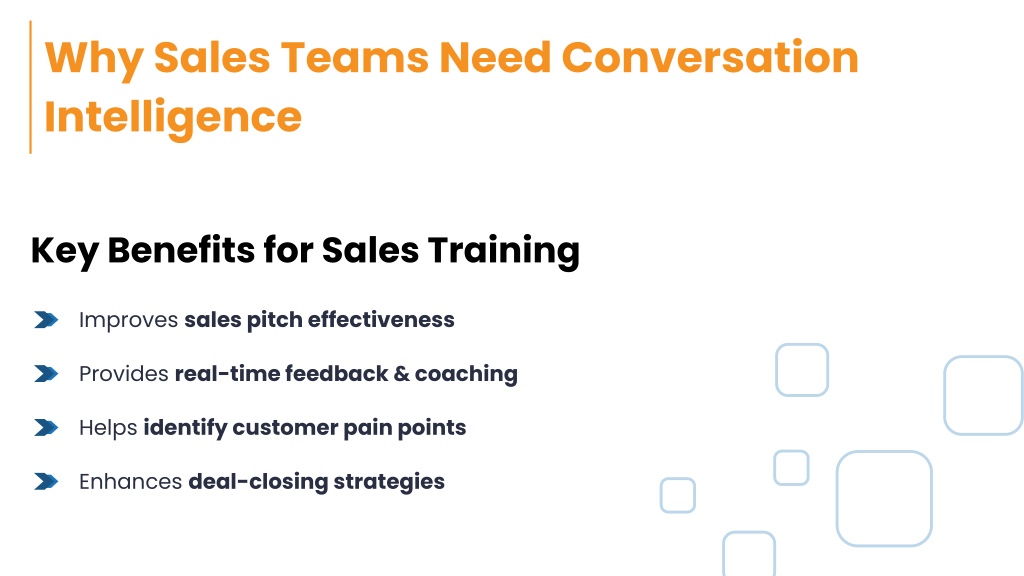 Why Sales Teams Need Conversation Intelligence

Key Benefits for Sales Training

Improves sales pitch effectiveness

Provides real-time feedback & coaching

Helps identify customer pain points

Enhances deal-closing strategies